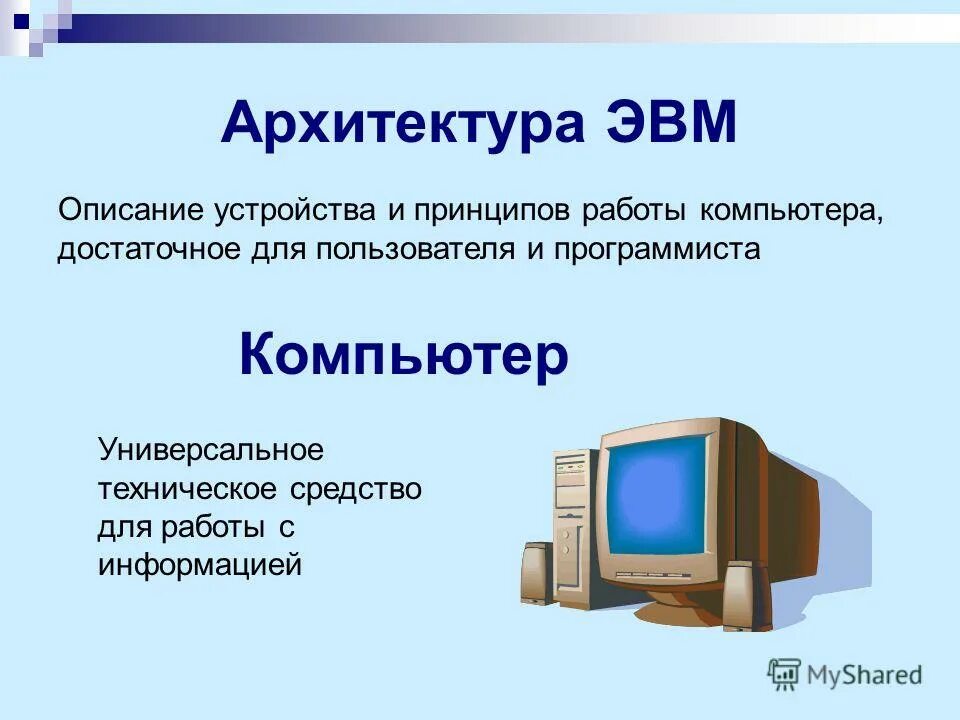 Архитектура ЭВМ

Описание устройства и принципов работы компьютера, достаточное для пользователя и программиста

Компьютер

Универсальное техническое средство для работы с информацией

MyShared